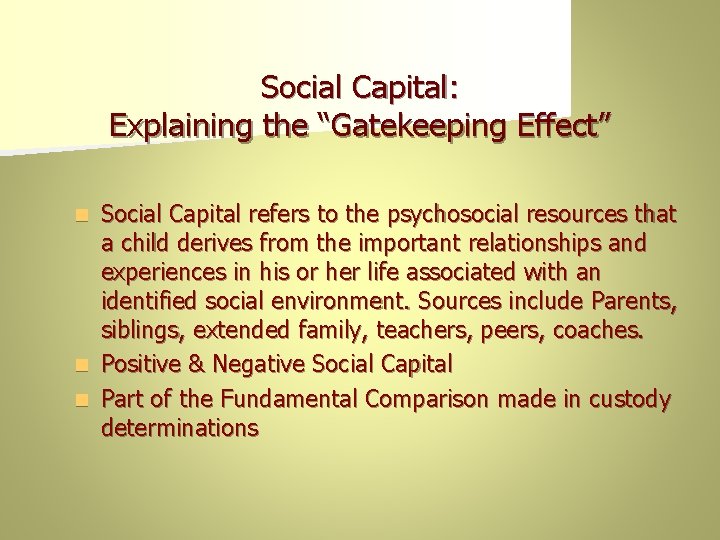 Social Capital:
Explaining the "Gatekeeping Effect"

• Social Capital refers to the psychosocial resources that a child derives from the important relationships and experiences in his or her life associated with an identified social environment. Sources include Parents, siblings, extended family, teachers, peers, coaches.
• Positive & Negative Social Capital
• Part of the Fundamental Comparison made in custody determinations